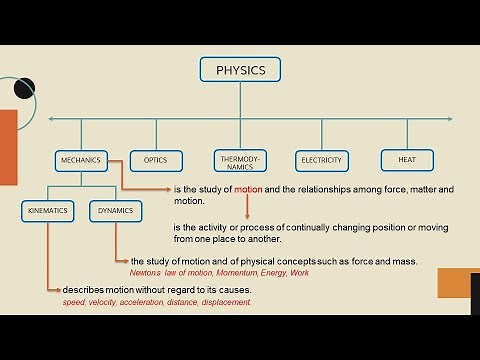 PHYSICS

MECHANICS

OPTICS

THERMODYNAMICS

ELECTRICITY

HEAT

KINEMATICS

DYNAMICS

is the study of motion and the relationships among force, matter and motion.

is the activity or process of continually changing position or moving from one place to another.

the study of motion and of physical concepts such as force and mass.
Newton's law of motion, Momentum, Energy, Work

describes motion without regard to its causes.
speed, velocity, acceleration, distance, displacement.